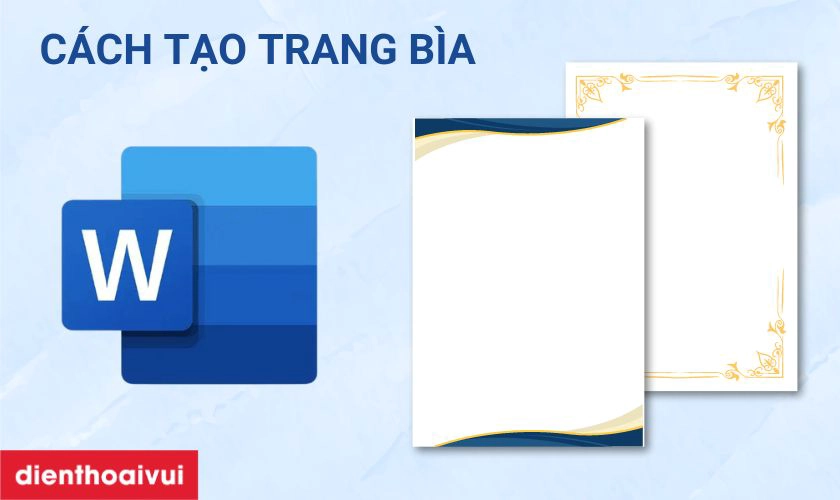 CÁCH TẠO TRANG BÌA

W

dienthoaivui